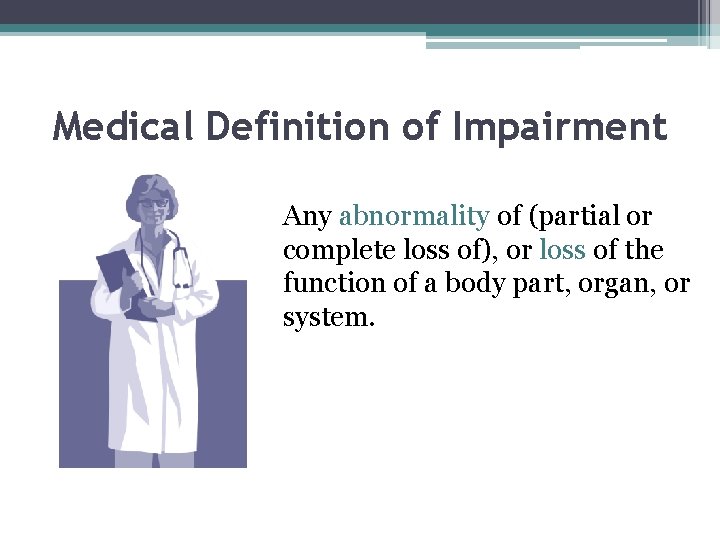 Medical Definition of Impairment

Any abnormality of (partial or complete loss of), or loss of the function of a body part, organ, or system.